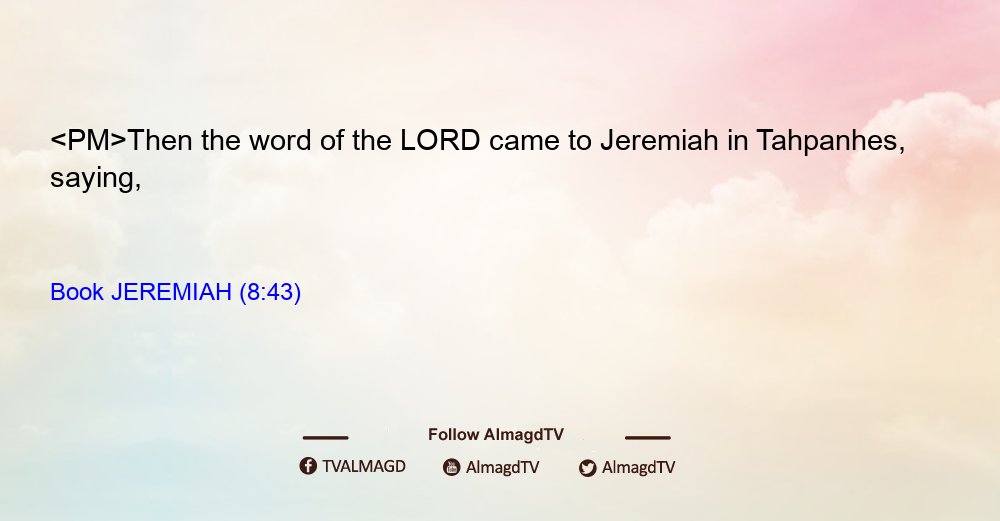 <PM>Then the word of the LORD came to Jeremiah in Tahpanhes, saying,

Book JEREMIAH (8:43)

Follow AlmagdTV

TVALMAGD AlmagdTV AlmagdTV